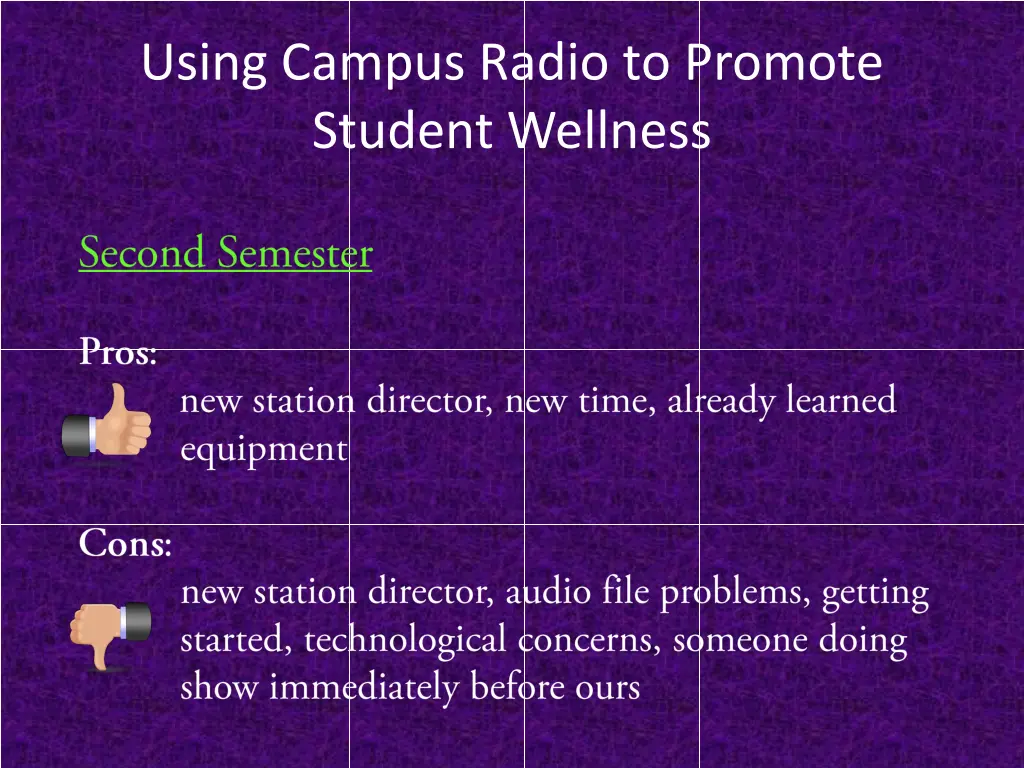 Using Campus Radio to Promote Student Wellness

Second Semester

Pros:
new station director, new time, already learned equipment

Cons:
new station director, audio file problems, getting started, technological concerns, someone doing show immediately before ours